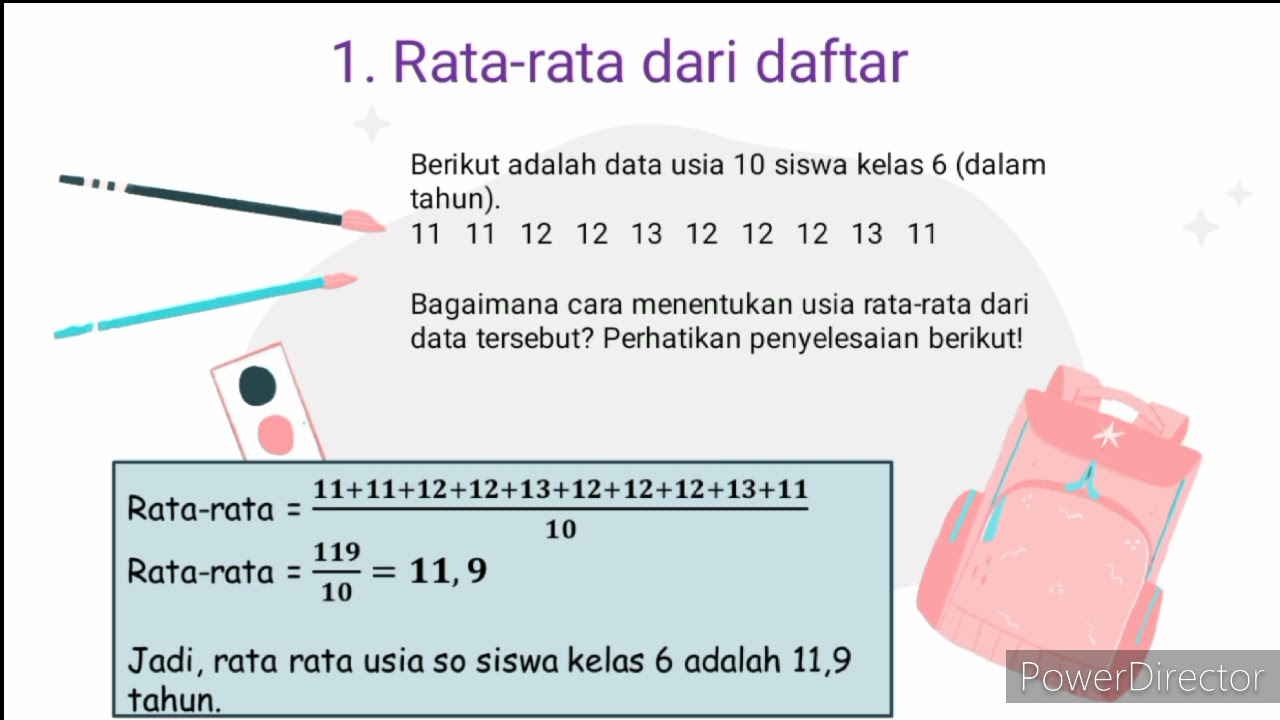 1. Rata-rata dari daftar

Berikut adalah data usia 10 siswa kelas 6 (dalam tahun).
11 11 12 12 13 12 12 12 13 11

Bagaimana cara menentukan usia rata-rata dari data tersebut? Perhatikan penyelesaian berikut!

Rata-rata = $\frac{11+11+12+12+13+12+12+12+13+11}{10}$
Rata-rata = $\frac{119}{10} = 11,9$

Jadi, rata rata usia so siswa kelas 6 adalah 11,9 tahun.

PowerDirector